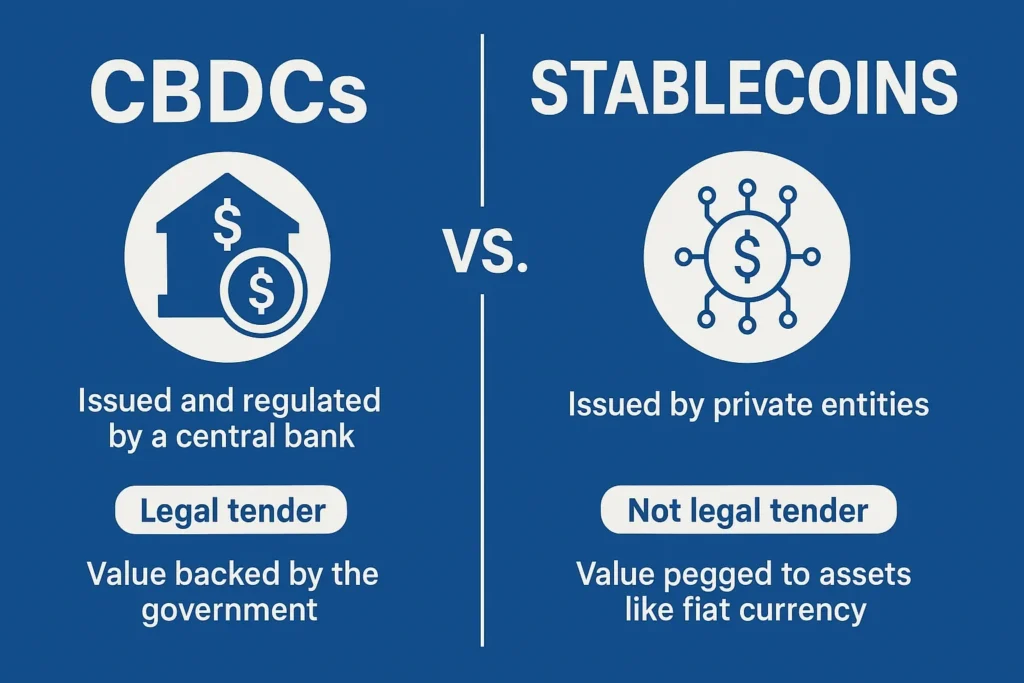 CBDCs

$

$

Issued and regulated by a central bank

Legal tender

Value backed by the government

VS.

STABLECOINS

$

Issued by private entities

Not legal tender

Value pegged to assets like fiat currency